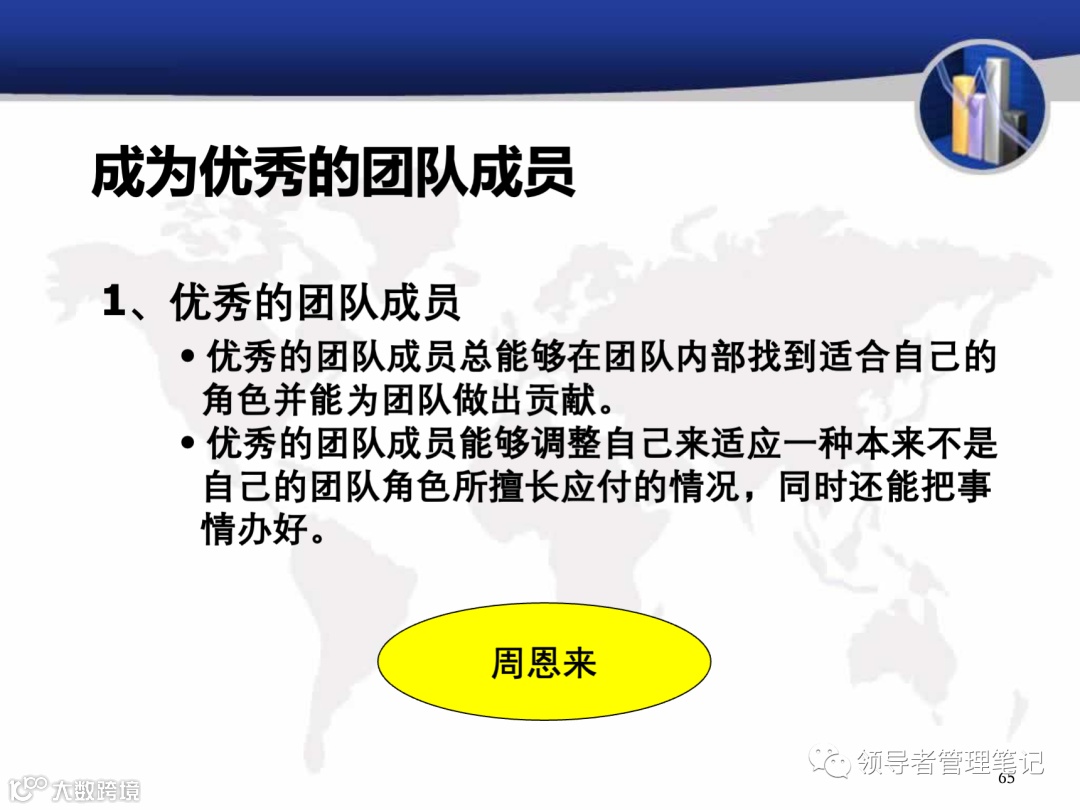 成为优秀的团队成员

1、优秀的团队成员

• 优秀的团队成员总能够在团队内部找到适合自己的角色并能为团队做出贡献。

• 优秀的团队成员能够调整自己来适应一种本来不是自己的团队角色所擅长应付的情况，同时还能把事情办好。

周恩来

领导者管理笔记

65

大数跨境